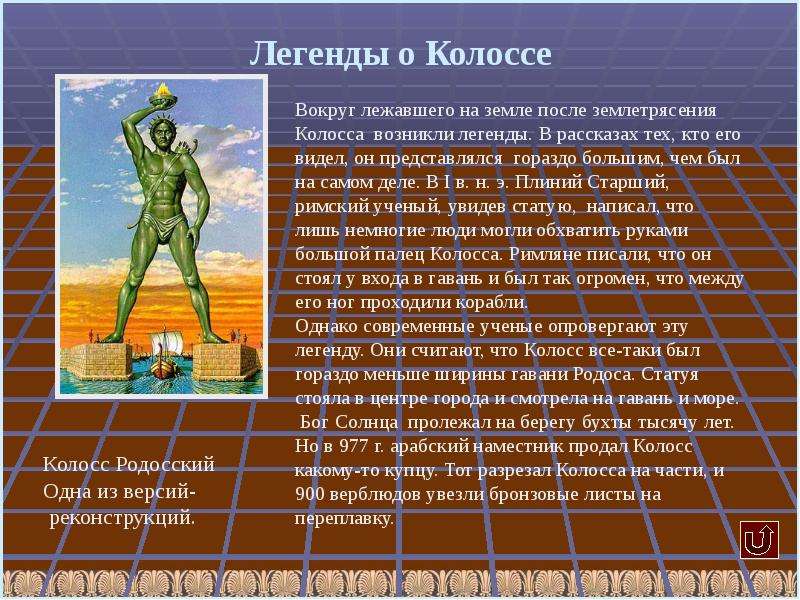 Легенды о Колоссе

Вокруг лежавшего на земле после землетрясения Колосса возникли легенды. В рассказах тех, кто его видел, он представлялся гораздо большим, чем был на самом деле. В I в. н. э. Плиний Старший, римский ученый, увидев статую, написал, что лишь немногие люди могли обхватить руками большой палец Колосса. Римляне писали, что он стоял у входа в гавань и был так огромен, что между его ног проходили корабли.

Однако современные ученые опровергают эту легенду. Они считают, что Колосс все-таки был гораздо меньше ширины гавани Родоса. Статуя стояла в центре города и смотрела на гавань и море. Бог Солнца пролежал на берегу бухты тысячу лет. Но в 977 г. арабский наместник продал Колосс какому-то купцу. Тот разрезал Колосса на части, и 900 верблюдов увезли бронзовые листы на переплавку.

Колосс Родосский
Одна из версий-
реконструкций.